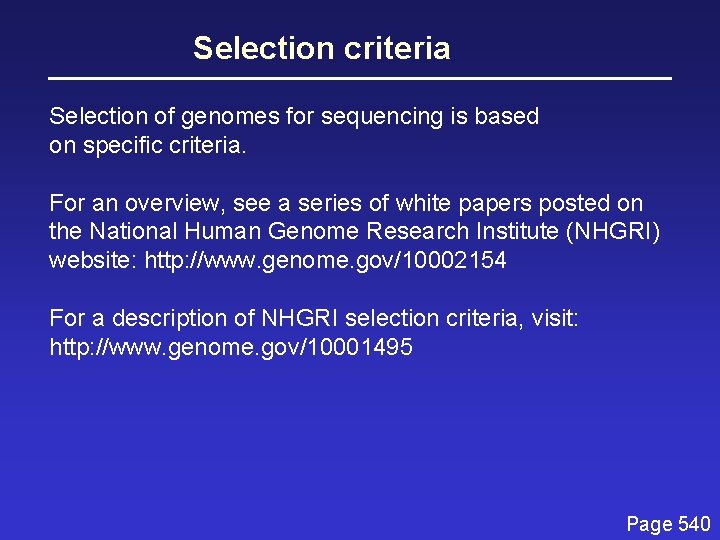 Selection criteria

Selection of genomes for sequencing is based on specific criteria.

For an overview, see a series of white papers posted on the National Human Genome Research Institute (NHGRI) website: http://www.genome.gov/10002154

For a description of NHGRI selection criteria, visit: http://www.genome.gov/10001495

Page 540